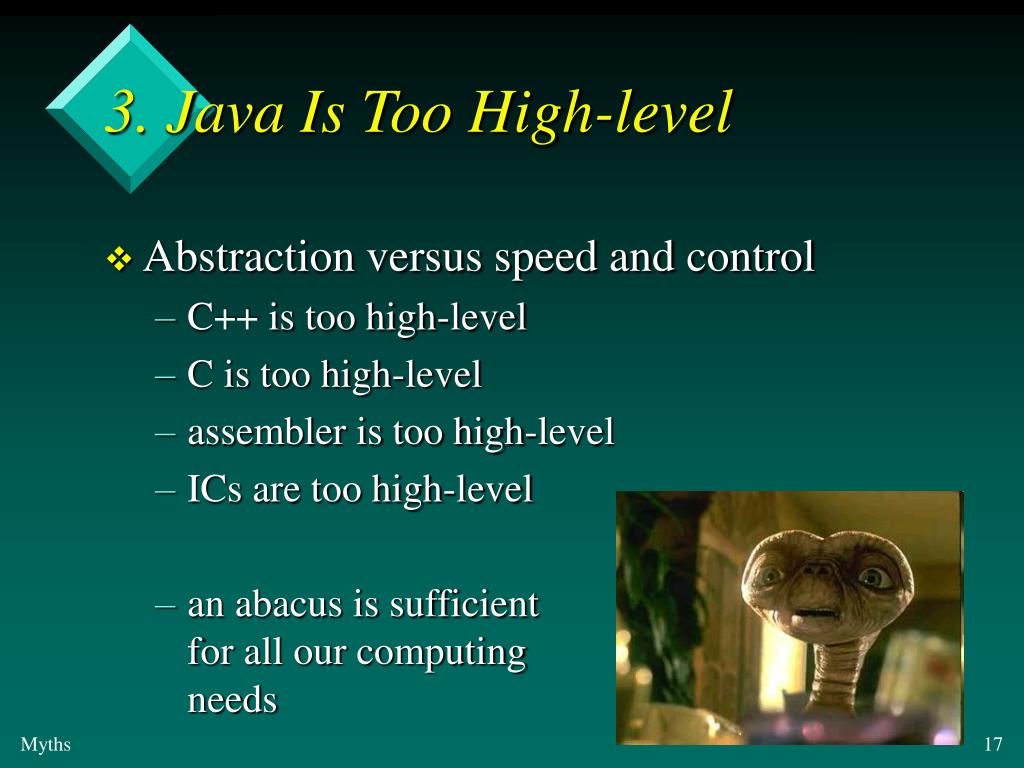 3. Java Is Too High-level

❖ Abstraction versus speed and control
– C++ is too high-level
– C is too high-level
– assembler is too high-level
– ICs are too high-level

– an abacus is sufficient for all our computing needs

Myths

17